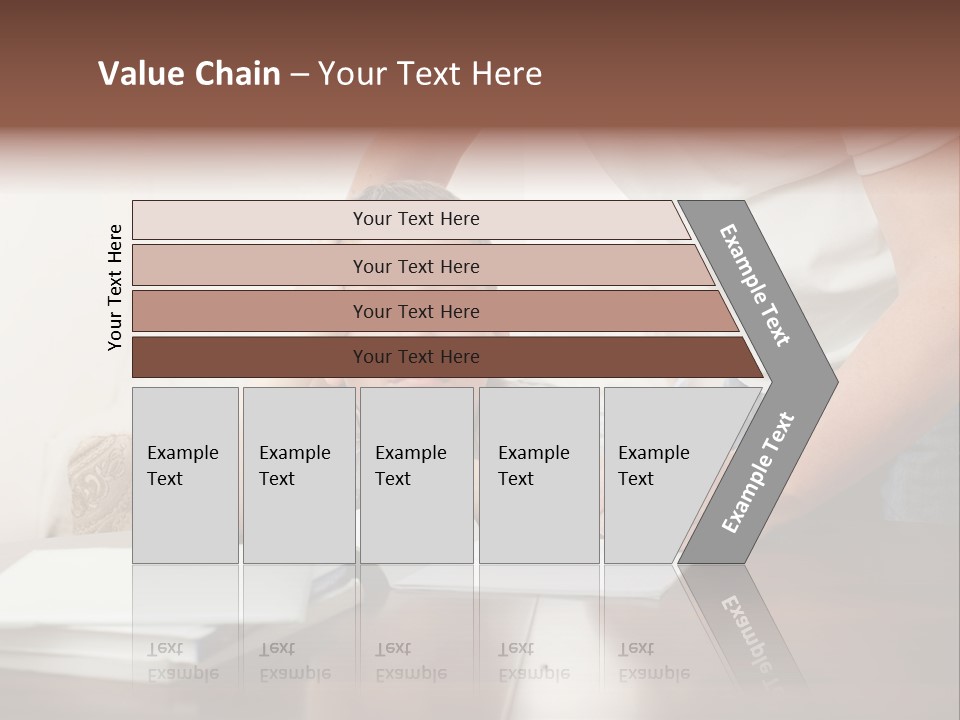 Value Chain – Your Text Here

Your Text Here

Your Text Here

Your Text Here

Your Text Here

Your Text Here

Example Text

Example Text

Example Text

Example Text

Example Text

Example Text

Example Text